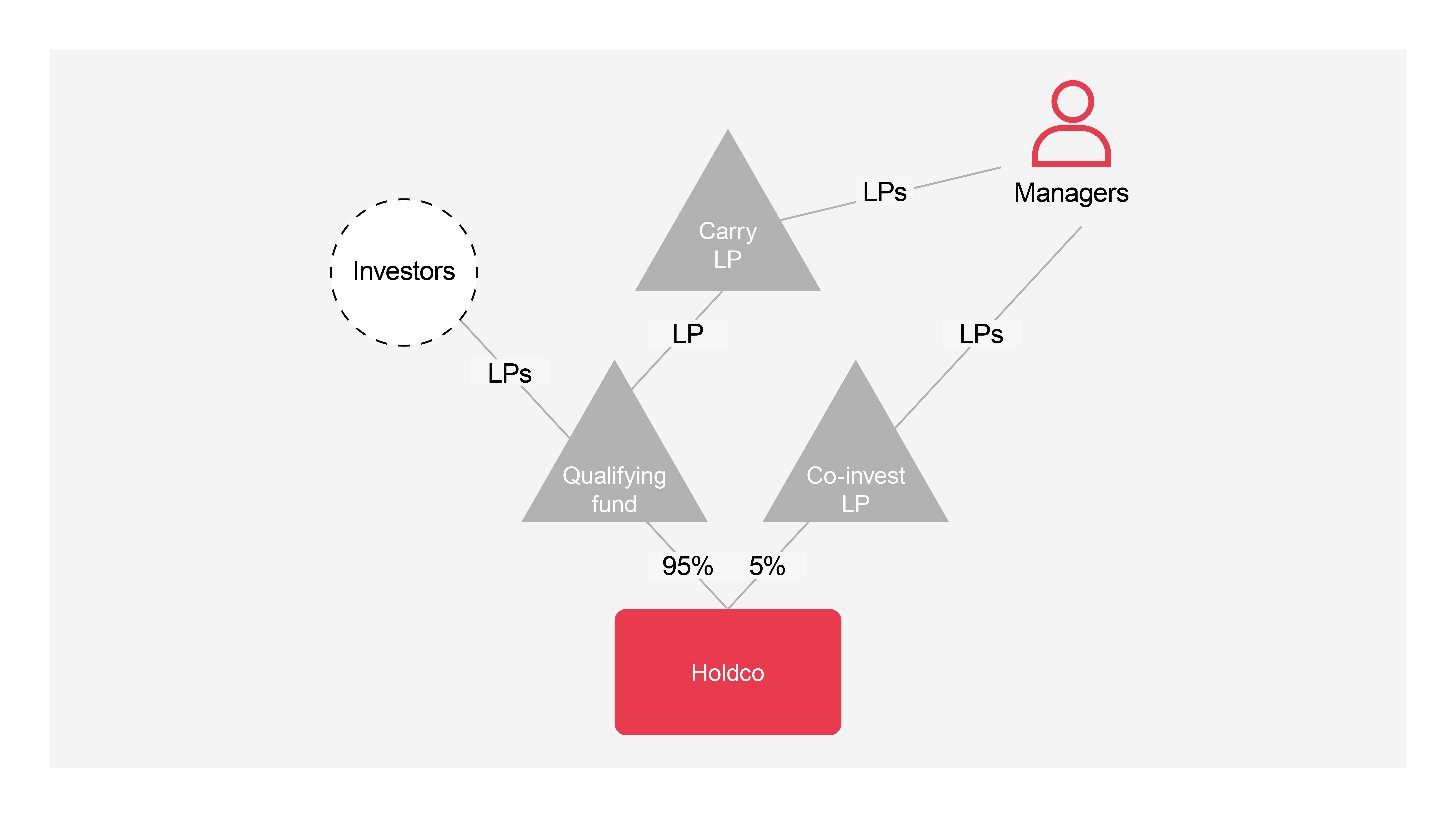 Managers

LPs

Carry LP

Investors

LP

LPs

LPs

Qualifying fund

Co-invest LP

95%

5%

Holdco